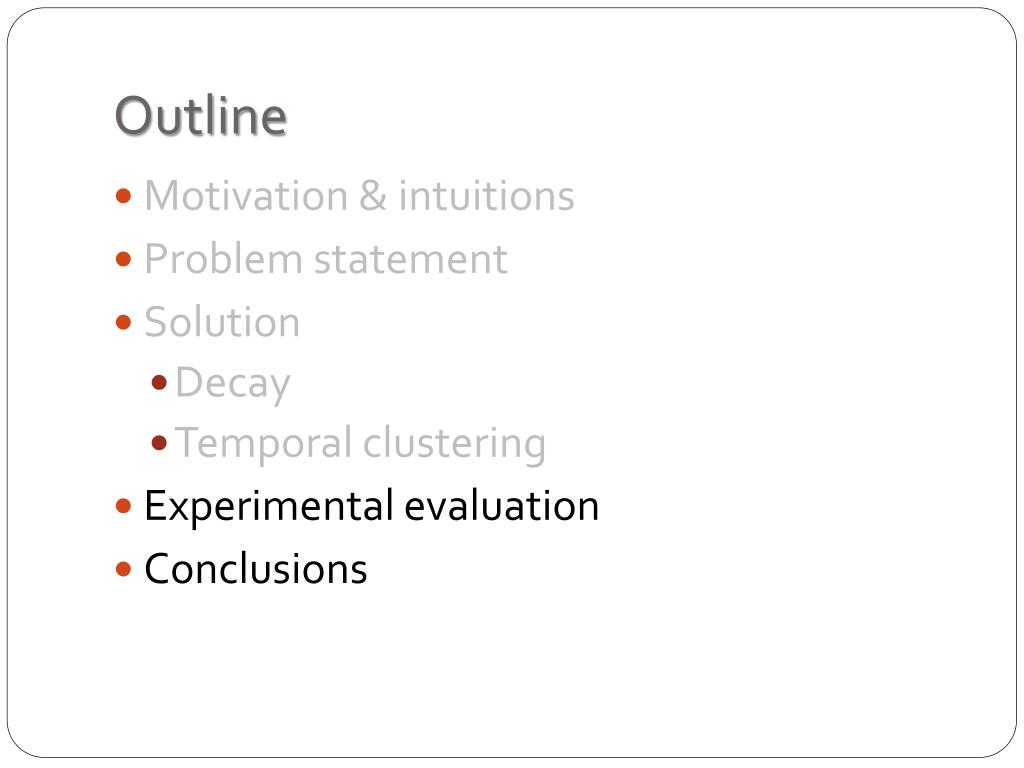 Outline

- Motivation & intuitions
- Problem statement
- Solution
  - Decay
  - Temporal clustering
- Experimental evaluation
- Conclusions